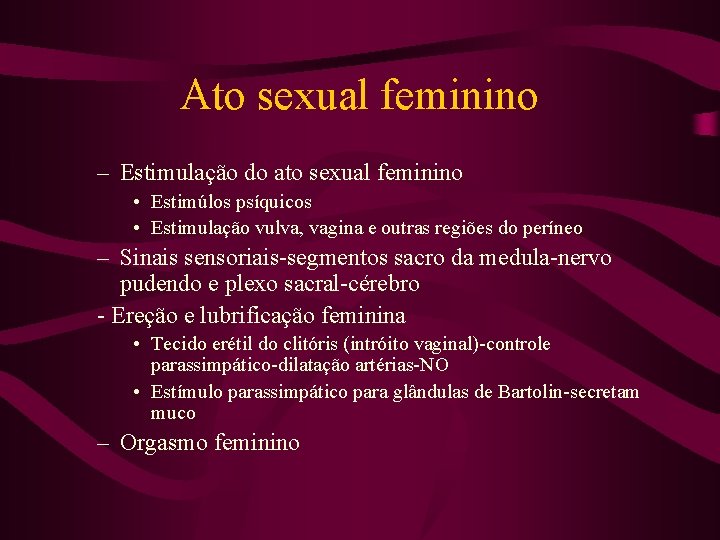 Ato sexual feminino

– Estimulação do ato sexual feminino
• Estimúlos psíquicos
• Estimulação vulva, vagina e outras regiões do períneo

– Sinais sensoriais-segmentos sacro da medula-nervo pudendo e plexo sacral-cérebro

- Ereção e lubrificação feminina
• Tecido erétil do clitóris (intróito vaginal)-controle parassimpático-dilatação artérias-NO
• Estímulo parassimpático para glândulas de Bartolin-secretam muco

– Orgasmo feminino